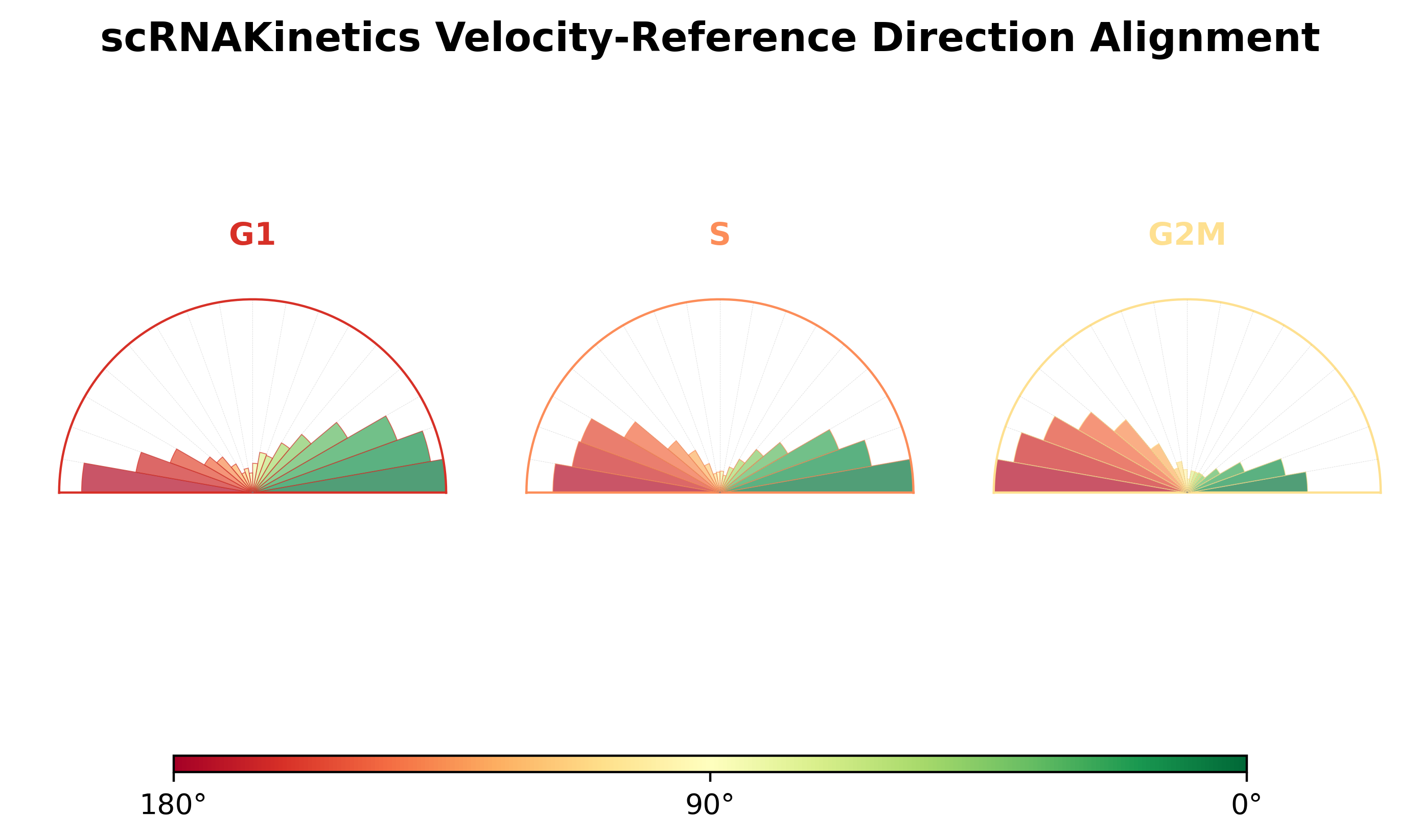 scRNAKinetics Velocity-Reference Direction Alignment

G1

S

G2M

180°

90°

0°